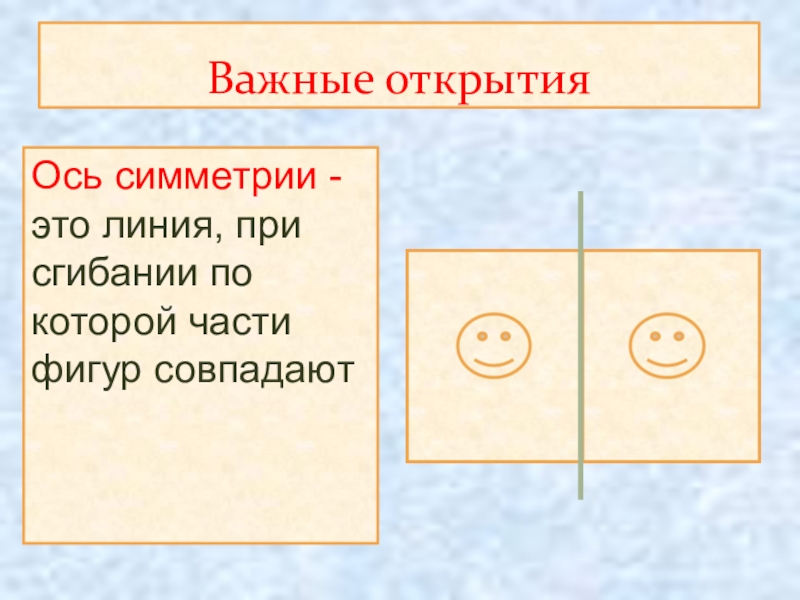 Важные открытия

Ось симметрии - это линия, при сгибании по которой части фигур совпадают